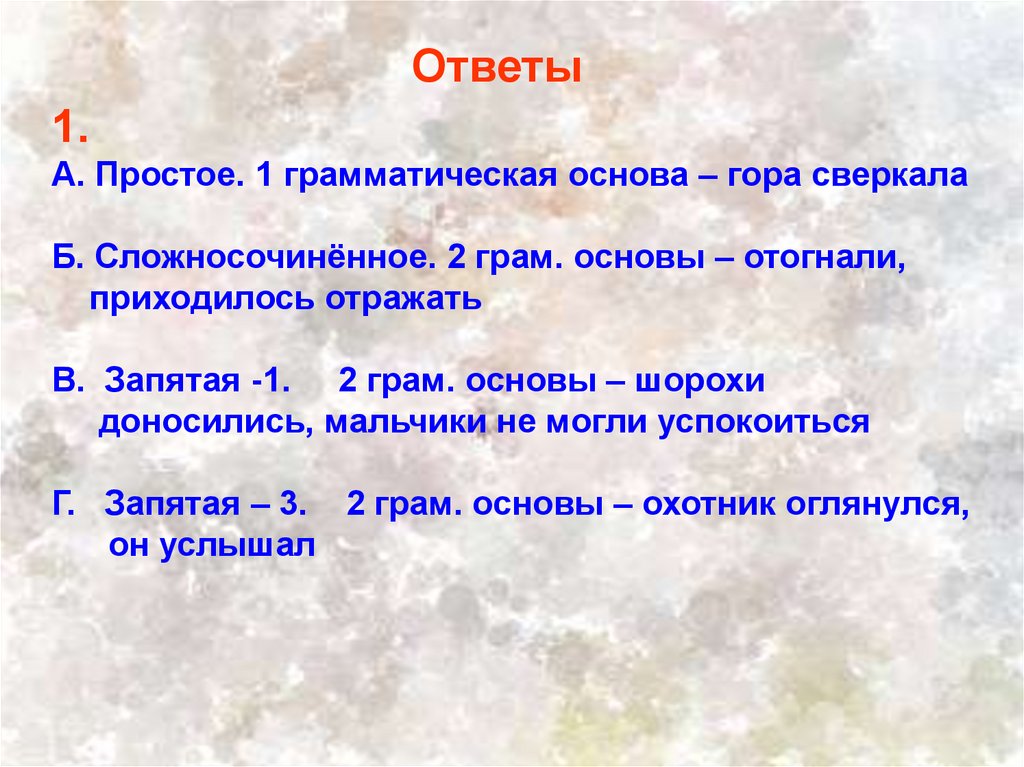 Ответы

1.

А. Простое. 1 грамматическая основа – гора сверкала

Б. Сложносочинённое. 2 грам. основы – отогнали, приходилось отражать

В. Запятая -1. 2 грам. основы – шорохи доносились, мальчики не могли успокоиться

Г. Запятая – 3. 2 грам. основы – охотник оглянулся, он услышал